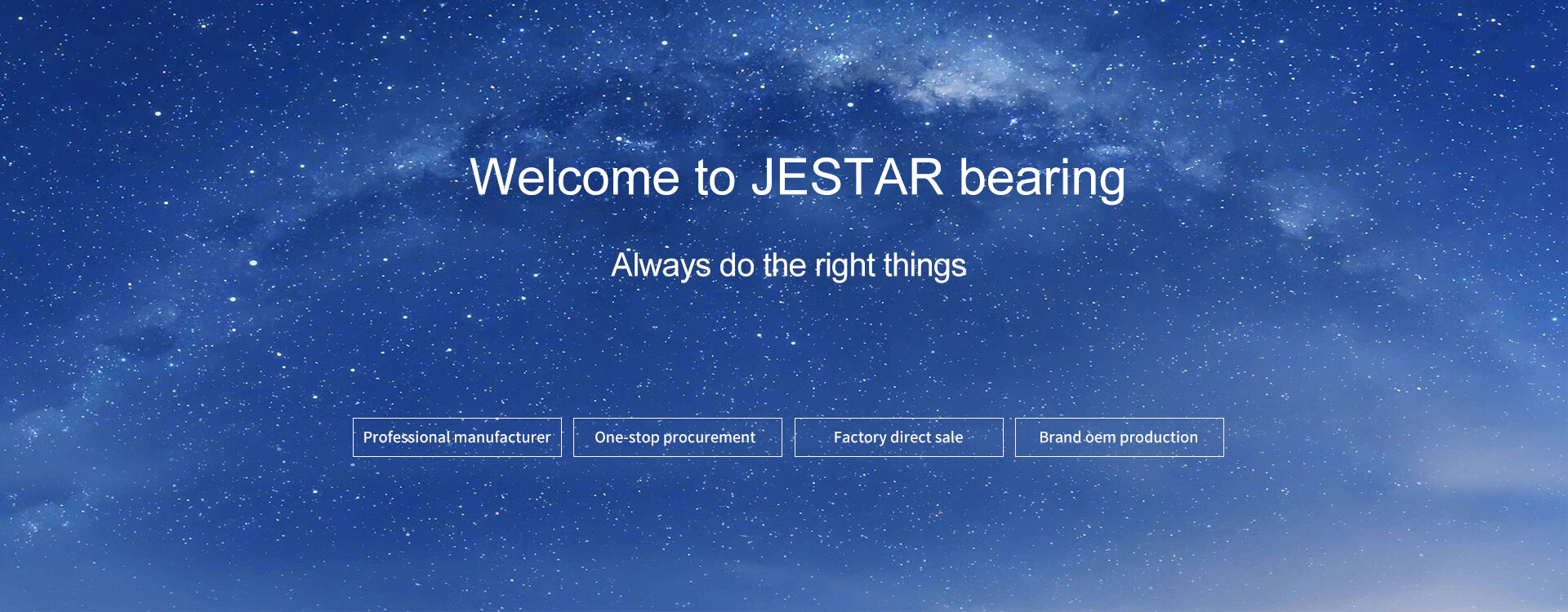 Welcome to JESTAR bearing

Always do the right things

Professional manufacturer

One-stop procurement

Factory direct sale

Brand oem production